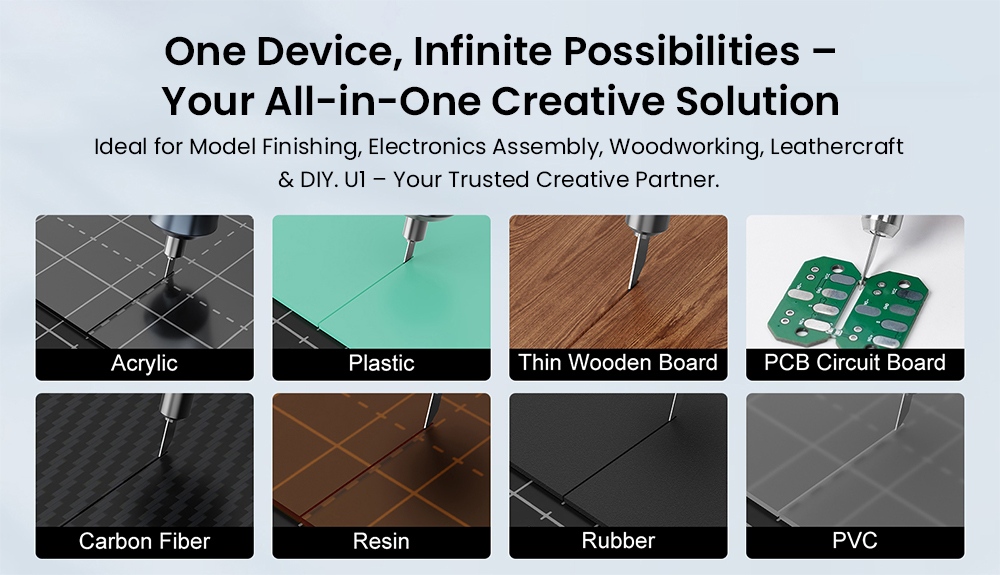 One Device, Infinite Possibilities – Your All-in-One Creative Solution

Ideal for Model Finishing, Electronics Assembly, Woodworking, Leathercraft & DIY. U1 – Your Trusted Creative Partner.

Acrylic

Plastic

Thin Wooden Board

PCB Circuit Board

Carbon Fiber

Resin

Rubber

PVC